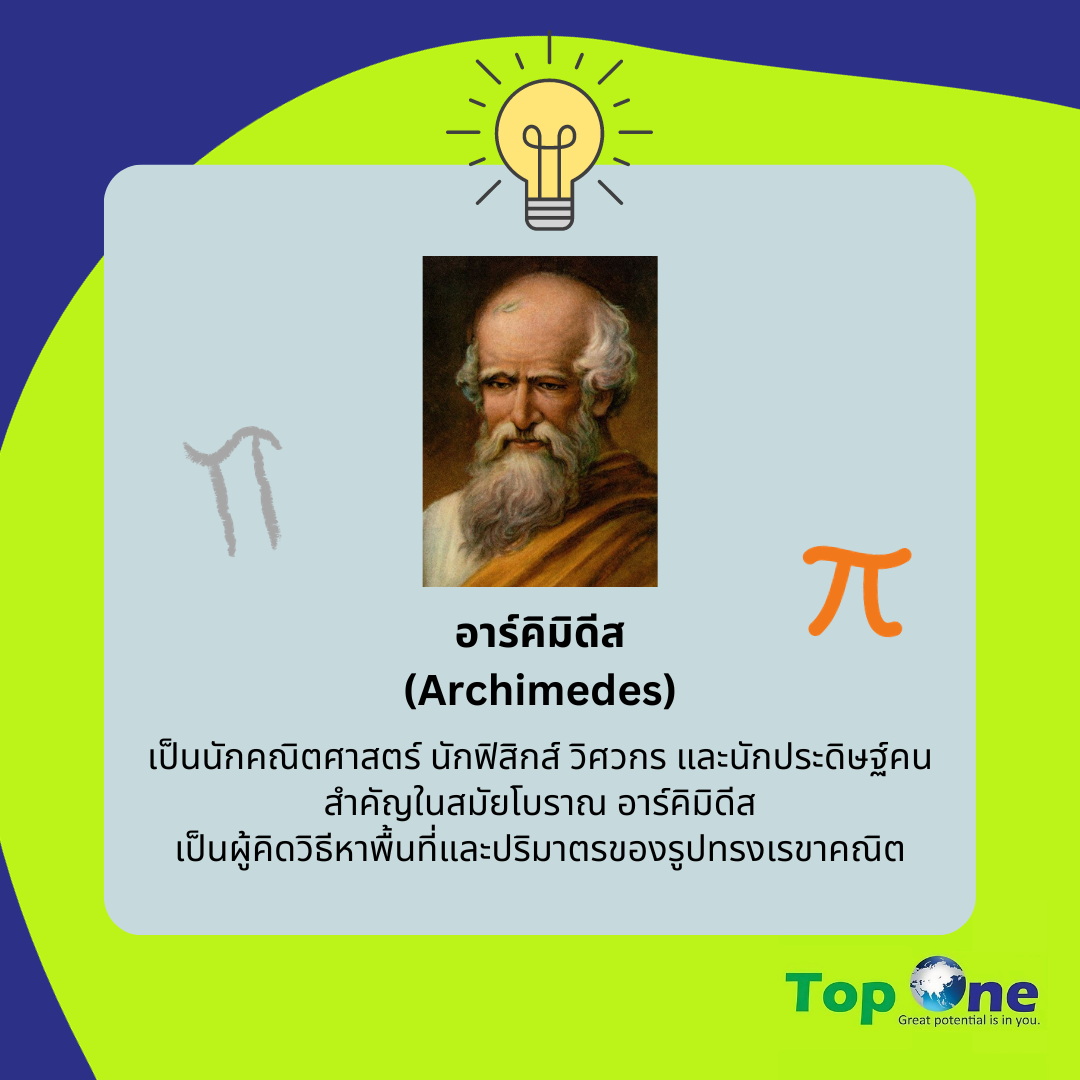 $\pi$

$\pi$

อาร์คิมิดีส
(Archimedes)

เป็นนักคณิตศาสตร์ นักฟิสิกส์ วิศวกร และนักประดิษฐ์คนสำคัญในสมัยโบราณ อาร์คิมิดีส เป็นผู้คิดวิธีหาพื้นที่และปริมาตรของรูปทรงเรขาคณิต

Top One
Great potential is in you.